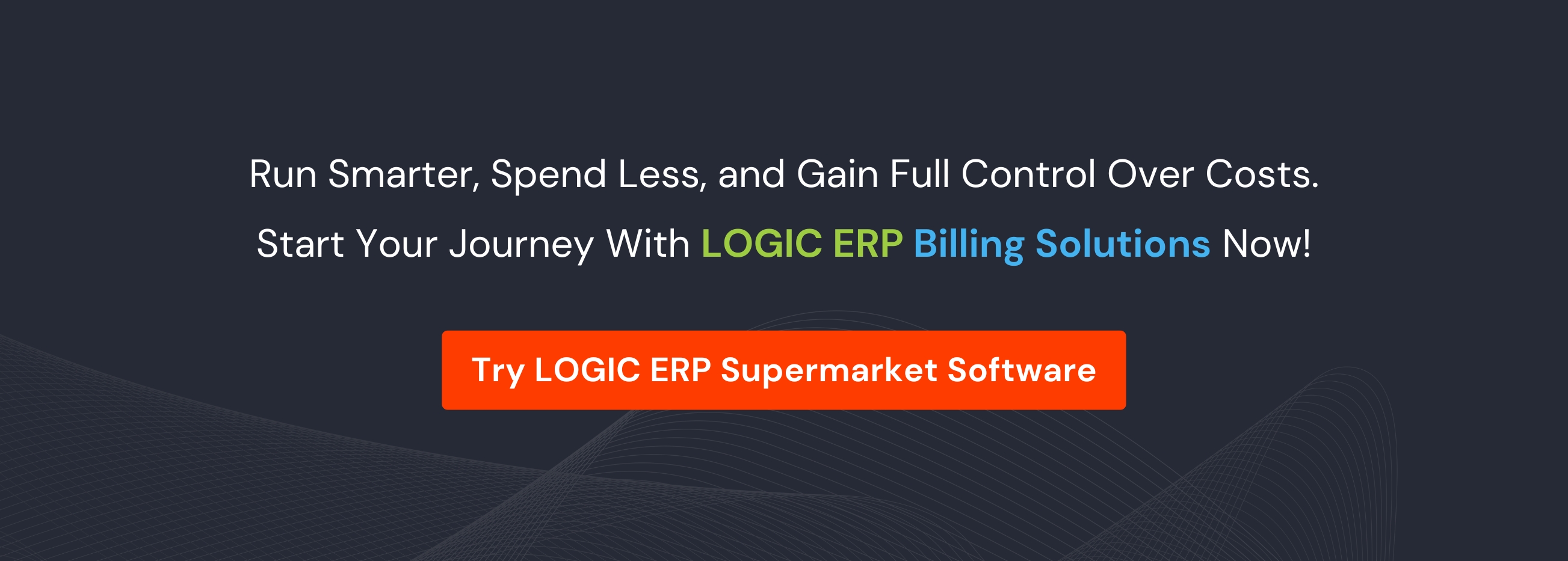 Run Smarter, Spend Less, and Gain Full Control Over Costs.

Start Your Journey With LOGIC ERP Billing Solutions Now!

Try LOGIC ERP Supermarket Software